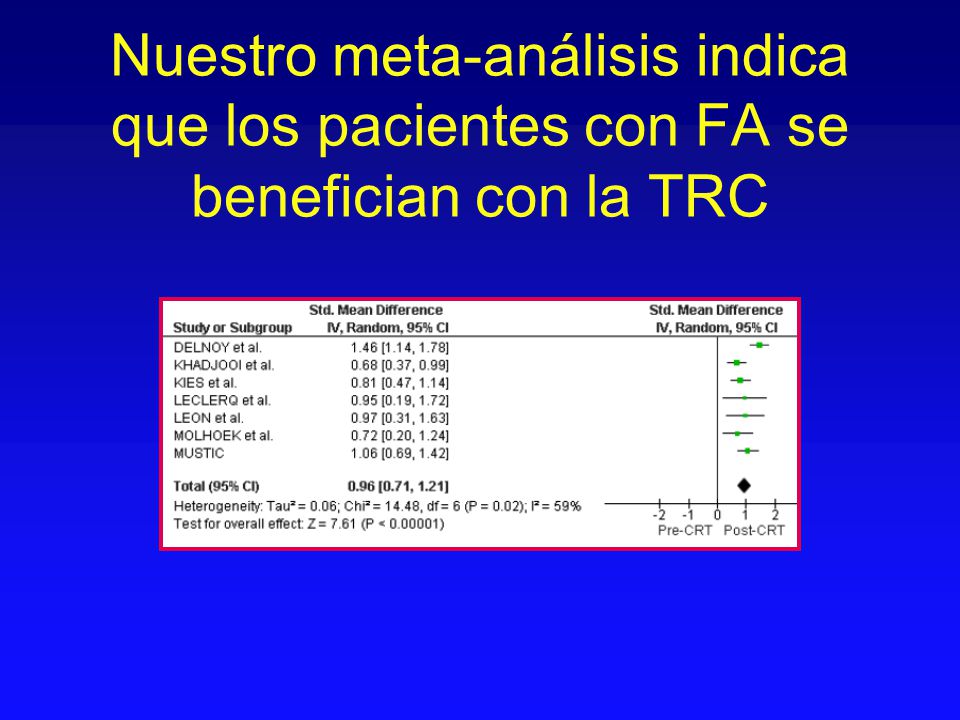 Nuestro meta-análisis indica que los pacientes con FA se benefician con la TRC

| Study or Subgroup | Std. Mean Difference IV, Random, 95% CI | Std. Mean Difference IV, Random, 95% CI |
|---|---|---|
| DELNOY et al. | 1.46 [1.14, 1.78] | |
| KHADJOOI et al. | 0.68 [0.37, 0.99] | |
| KIES et al. | 0.81 [0.47, 1.14] | |
| LECLERQ et al. | 0.95 [0.19, 1.72] | |
| LEON et al. | 0.97 [0.31, 1.63] | |
| MOLHOEK et al. | 0.72 [0.20, 1.24] | |
| MUSTIC | 1.06 [0.69, 1.42] | |
| Total (95% CI) | 0.96 [0.71, 1.21] | |

Heterogeneity: Tau² = 0.06; Chi² = 14.48, df = 6 (P = 0.02); I² = 59%
Test for overall effect: Z = 7.61 (P < 0.00001)

-2 -1 0 1 2
Pre-CRT Post-CRT